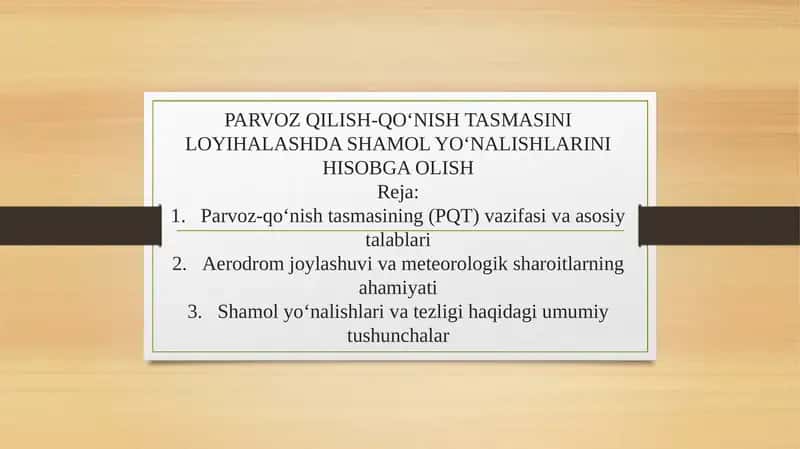 PARVOZ QILISH-QO‘NISH TASMASINI LOYIHALASHDA SHAMOL YO‘NALISHLARINI HISOBGA OLISH

Reja:

1. Parvoz-qo‘nish tasmasining (PQT) vazifasi va asosiy talablari
2. Aerodrom joylashuvi va meteorologik sharoitlarning ahamiyati
3. Shamol yo‘nalishlari va tezligi haqidagi umumiy tushunchalar